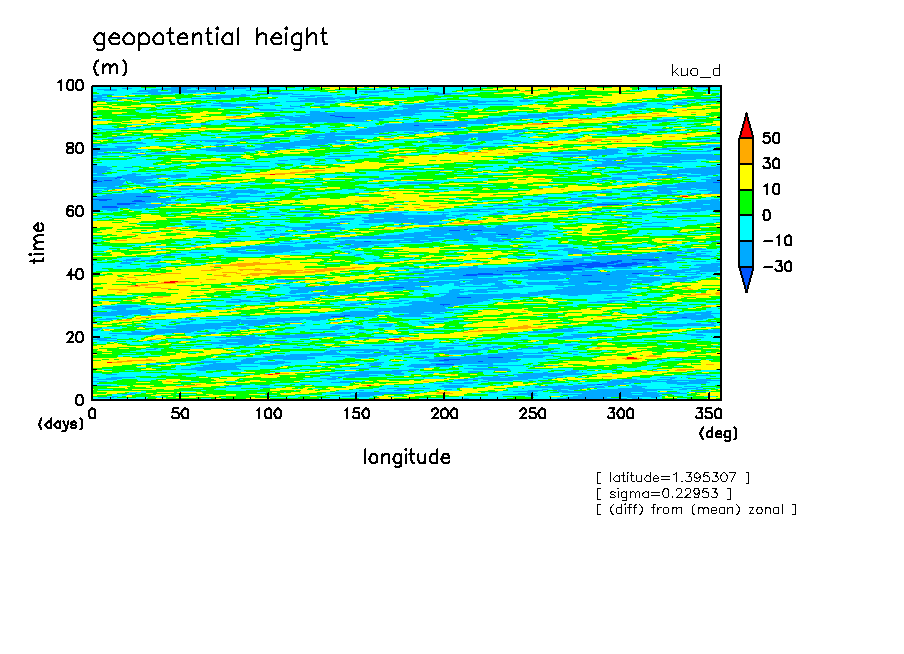 geopotential height
(m)
kuo_d

100
80
60
40
20
0
time
(days)

0 50 100 150 200 250 300 350
(deg)
longitude

50
30
10
0
−10
−30

[ latitude=1.395307 ]
[ sigma=0.22953 ]
[ (diff) from (mean) zonal ]